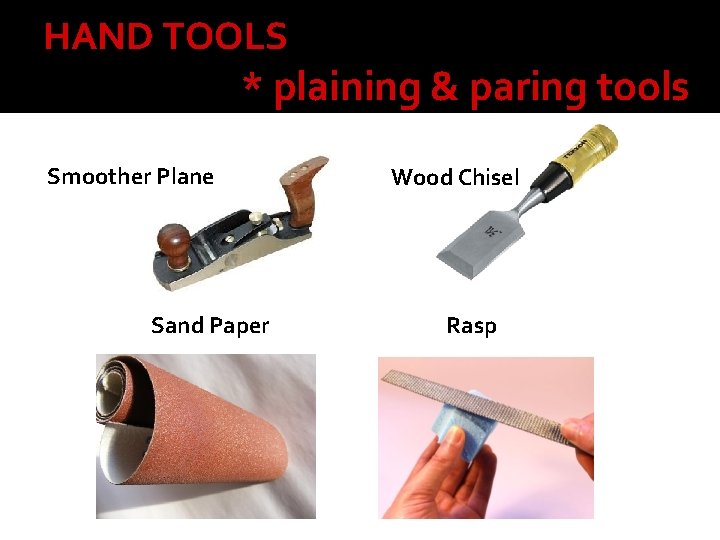 HAND TOOLS
* plaining & paring tools

Smoother Plane

Wood Chisel

Sand Paper

Rasp